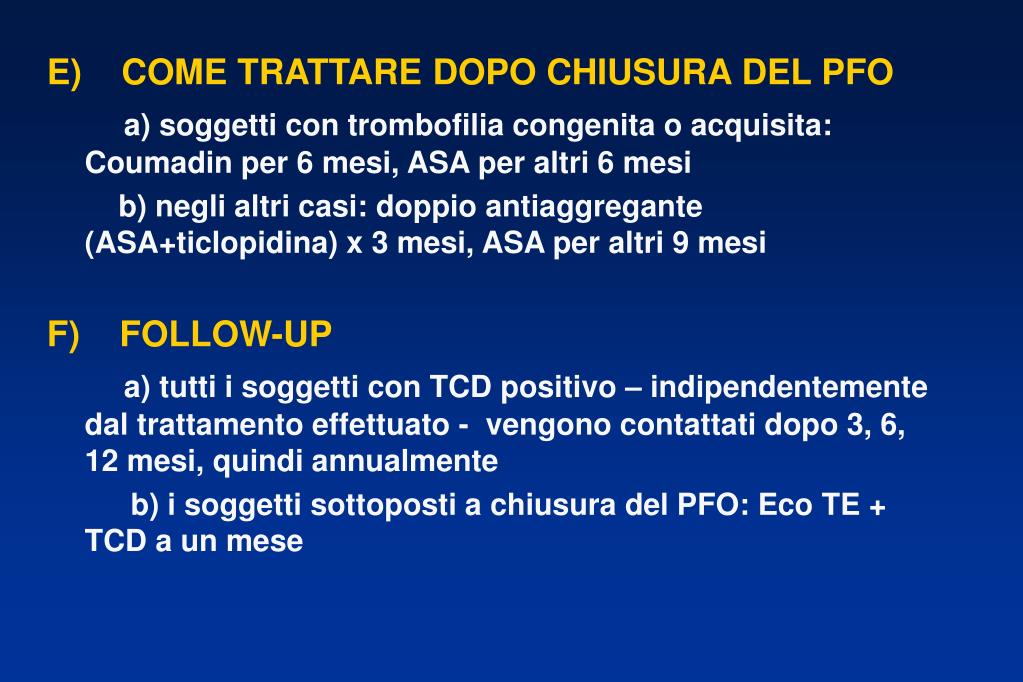 E) COME TRATTARE DOPO CHIUSURA DEL PFO

a) soggetti con trombofilia congenita o acquisita: Coumadin per 6 mesi, ASA per altri 6 mesi

b) negli altri casi: doppio antiaggregante (ASA+ticlopidina) x 3 mesi, ASA per altri 9 mesi

F) FOLLOW-UP

a) tutti i soggetti con TCD positivo – indipendentemente dal trattamento effettuato - vengono contattati dopo 3, 6, 12 mesi, quindi annualmente

b) i soggetti sottoposti a chiusura del PFO: Eco TE + TCD a un mese